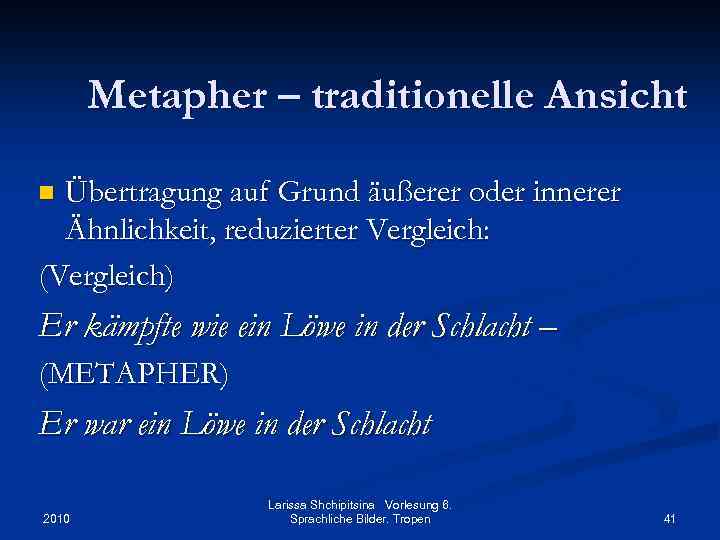 Metapher – traditionelle Ansicht

Übertragung auf Grund äußerer oder innerer Ähnlichkeit, reduzierter Vergleich:

(Vergleich)

Er kämpfte wie ein Löwe in der Schlacht –

(METAPHER)

Er war ein Löwe in der Schlacht

2010

Larissa Shchipitsina Vorlesung 6. Sprachliche Bilder. Tropen

41